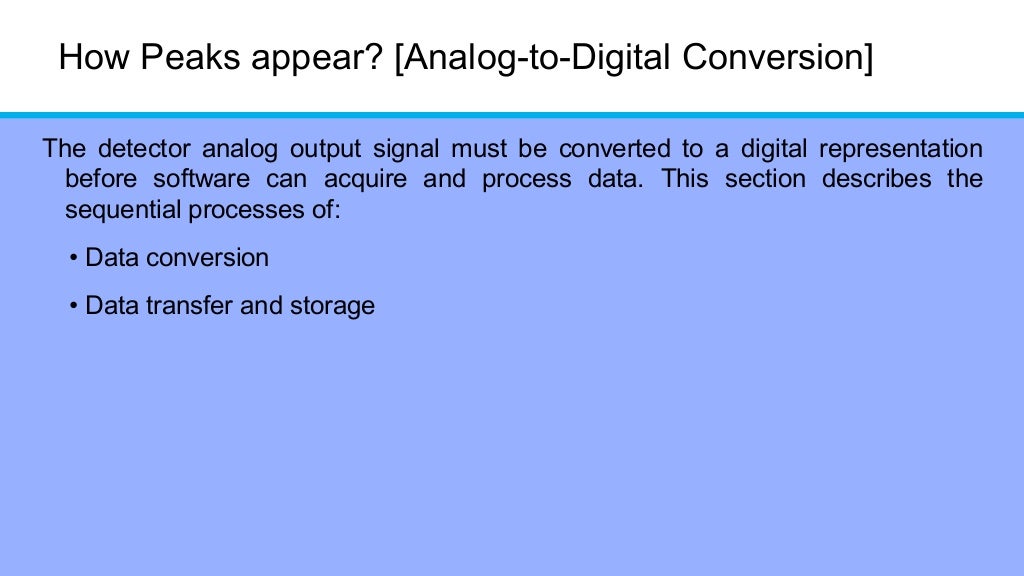 How Peaks appear? [Analog-to-Digital Conversion]

The detector analog output signal must be converted to a digital representation before software can acquire and process data. This section describes the sequential processes of:

• Data conversion

• Data transfer and storage